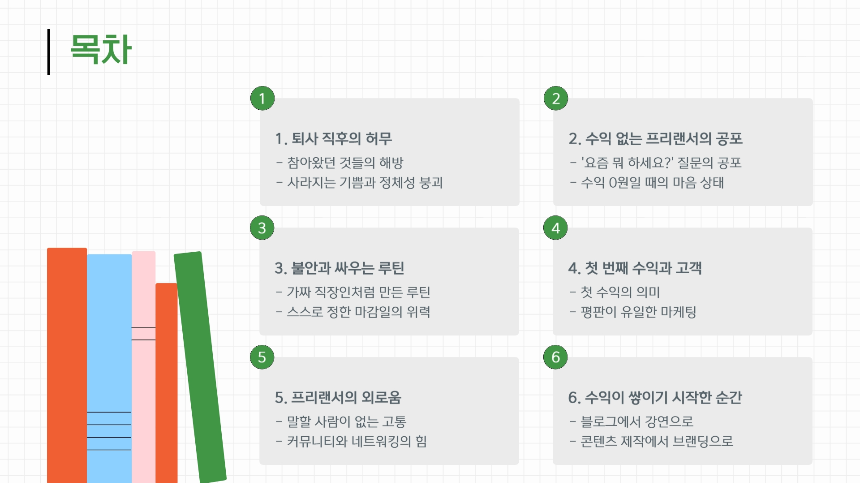 목차

1

1. 퇴사 직후의 허무
- 참아왔던 것들의 해방
- 사라지는 기쁨과 정체성 붕괴

2

2. 수익 없는 프리랜서의 공포
- '요즘 뭐 하세요?' 질문의 공포
- 수익 0원일 때의 마음 상태

3

3. 불안과 싸우는 루틴
- 가짜 직장인처럼 만든 루틴
- 스스로 정한 마감일의 위력

4

4. 첫 번째 수익과 고객
- 첫 수익의 의미
- 평판이 유일한 마케팅

5

5. 프리랜서의 외로움
- 말할 사람이 없는 고통
- 커뮤니티와 네트워킹의 힘

6

6. 수익이 쌓이기 시작한 순간
- 블로그에서 강연으로
- 콘텐츠 제작에서 브랜딩으로